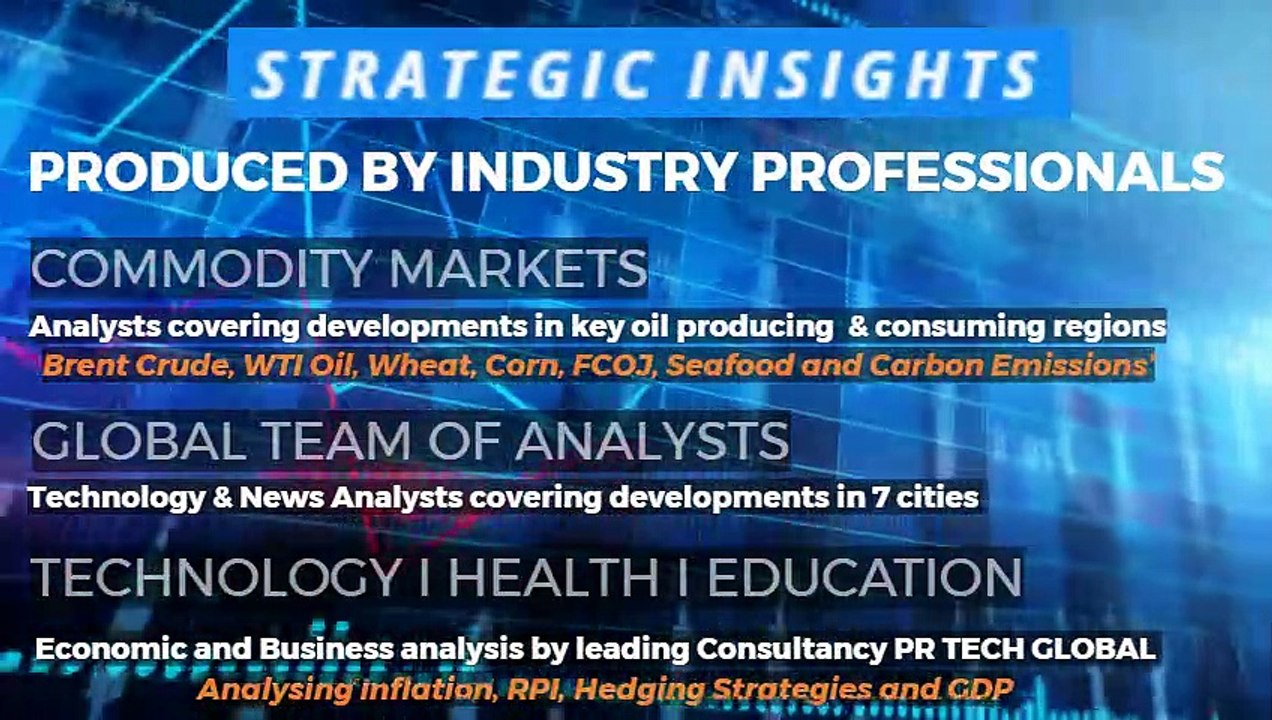 STRATEGIC INSIGHTS

PRODUCED BY INDUSTRY PROFESSIONALS

COMMODITY MARKETS

Analysts covering developments in key oil producing & consuming regions

Brent Crude, WTI Oil, Wheat, Corn, FCOJ, Seafood and Carbon Emissions'

GLOBAL TEAM OF ANALYSTS

Technology & News Analysts covering developments in 7 cities

TECHNOLOGY I HEALTH I EDUCATION

Economic and Business analysis by leading Consultancy PR TECH GLOBAL

Analysing inflation, RPI, Hedging Strategies and GDP